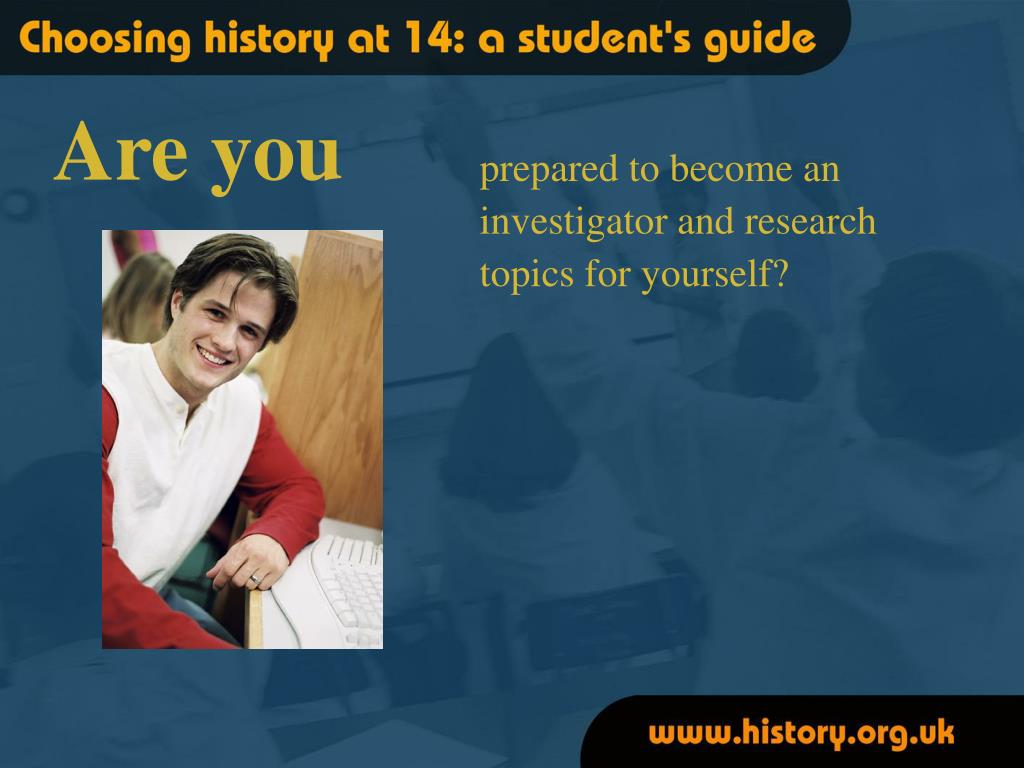 Choosing history at 14: a student's guide

Are you

prepared to become an investigator and research topics for yourself?

www.history.org.uk